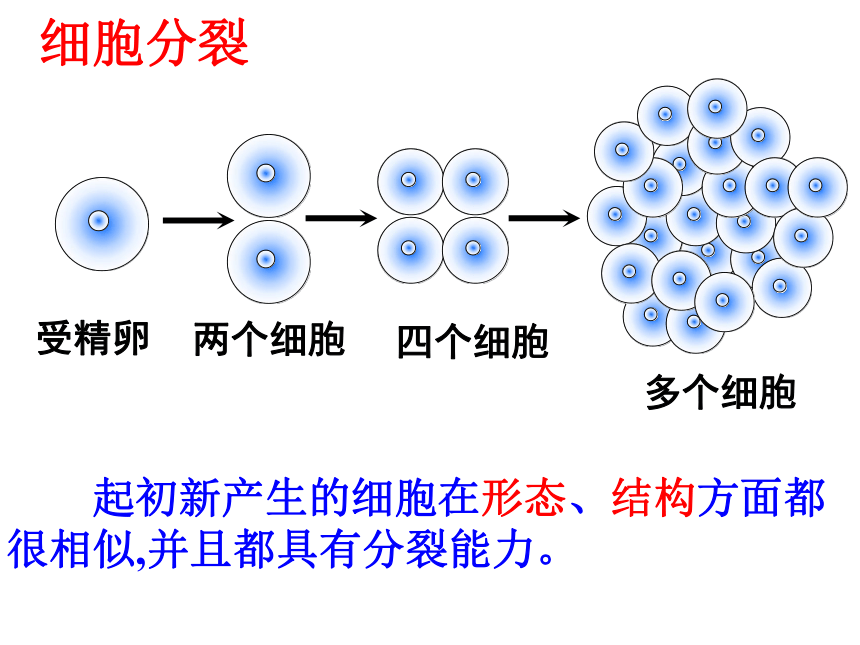 细胞分裂

受精卵 两个细胞 四个细胞 多个细胞

起初新产生的细胞在形态、结构方面都很相似,并且都具有分裂能力。